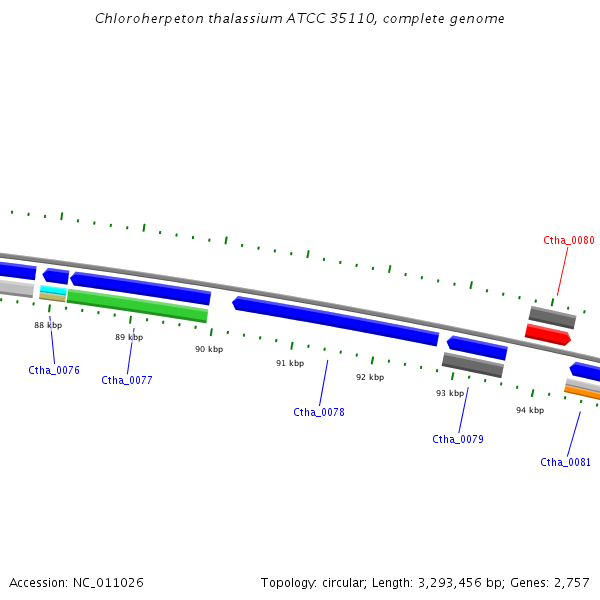 Chloroherpeton thalassium ATCC 35110, complete genome

Ctha_0080

88 kbp
89 kbp
90 kbp
91 kbp
92 kbp
93 kbp
94 kbp

Ctha_0076
Ctha_0077
Ctha_0078
Ctha_0079
Ctha_0081

Accession: NC_011026

Topology: circular; Length: 3,293,456 bp; Genes: 2,757